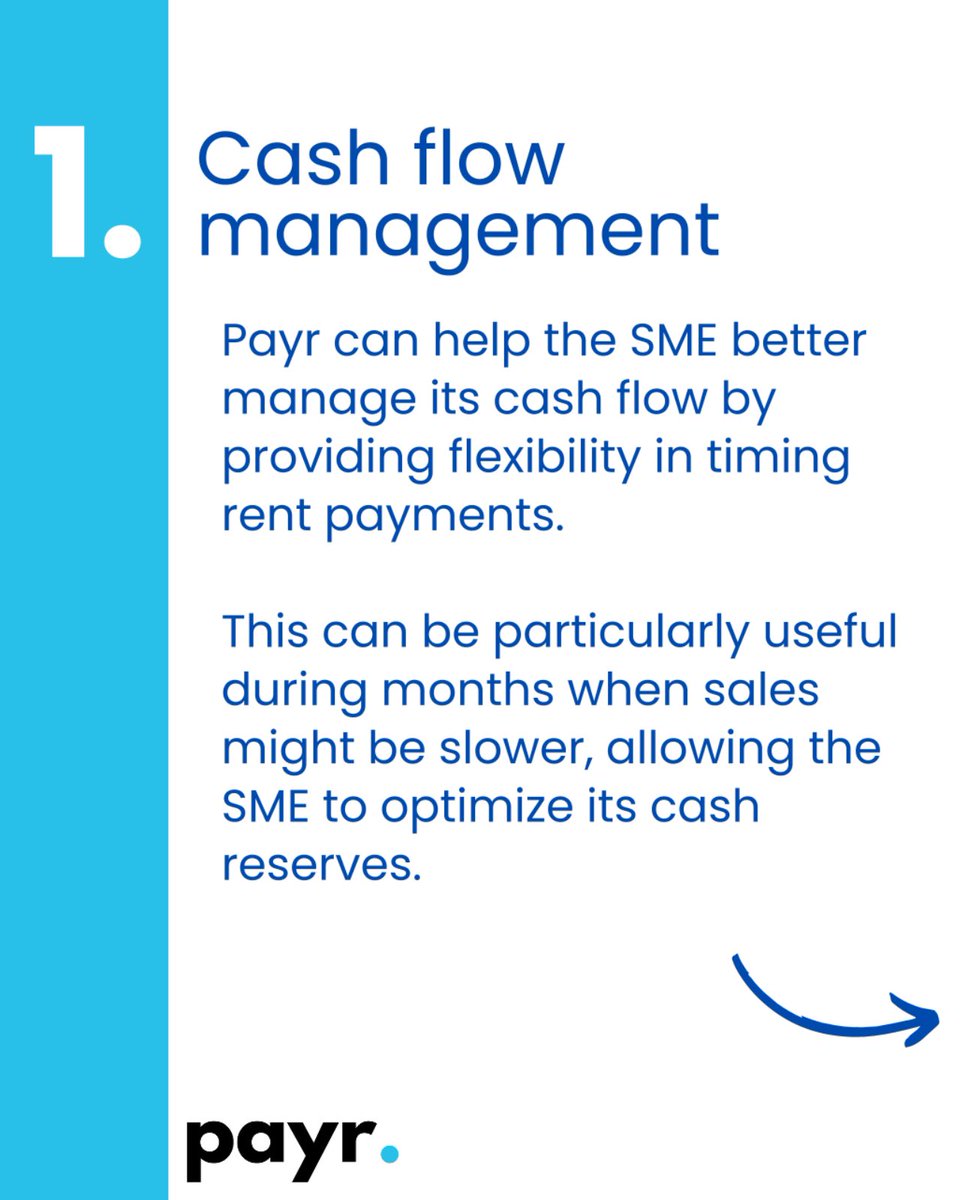 1.

Cash flow management

Payr can help the SME better manage its cash flow by providing flexibility in timing rent payments.

This can be particularly useful during months when sales might be slower, allowing the SME to optimize its cash reserves.

payr.